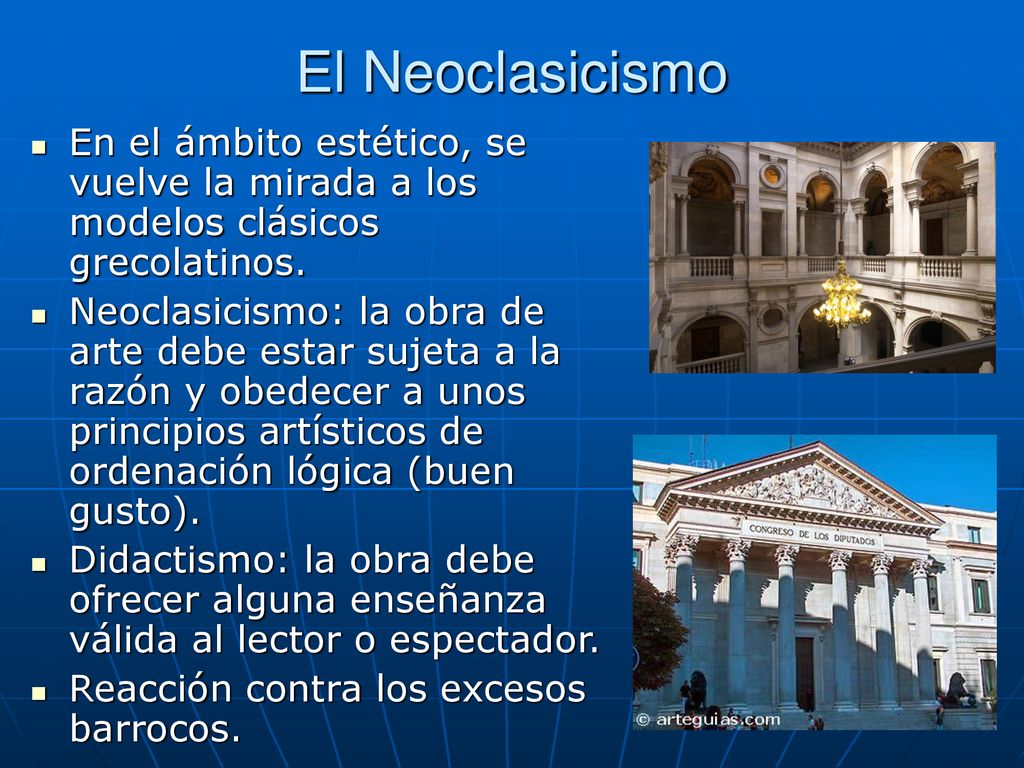 El Neoclasicismo

- En el ámbito estético, se vuelve la mirada a los modelos clásicos grecolatinos.
- Neoclasicismo: la obra de arte debe estar sujeta a la razón y obedecer a unos principios artísticos de ordenación lógica (buen gusto).
- Didactismo: la obra debe ofrecer alguna enseñanza válida al lector o espectador.
- Reacción contra los excesos barrocos.

CONGRESO DE LOS DIPUTADOS

© arteguias.com